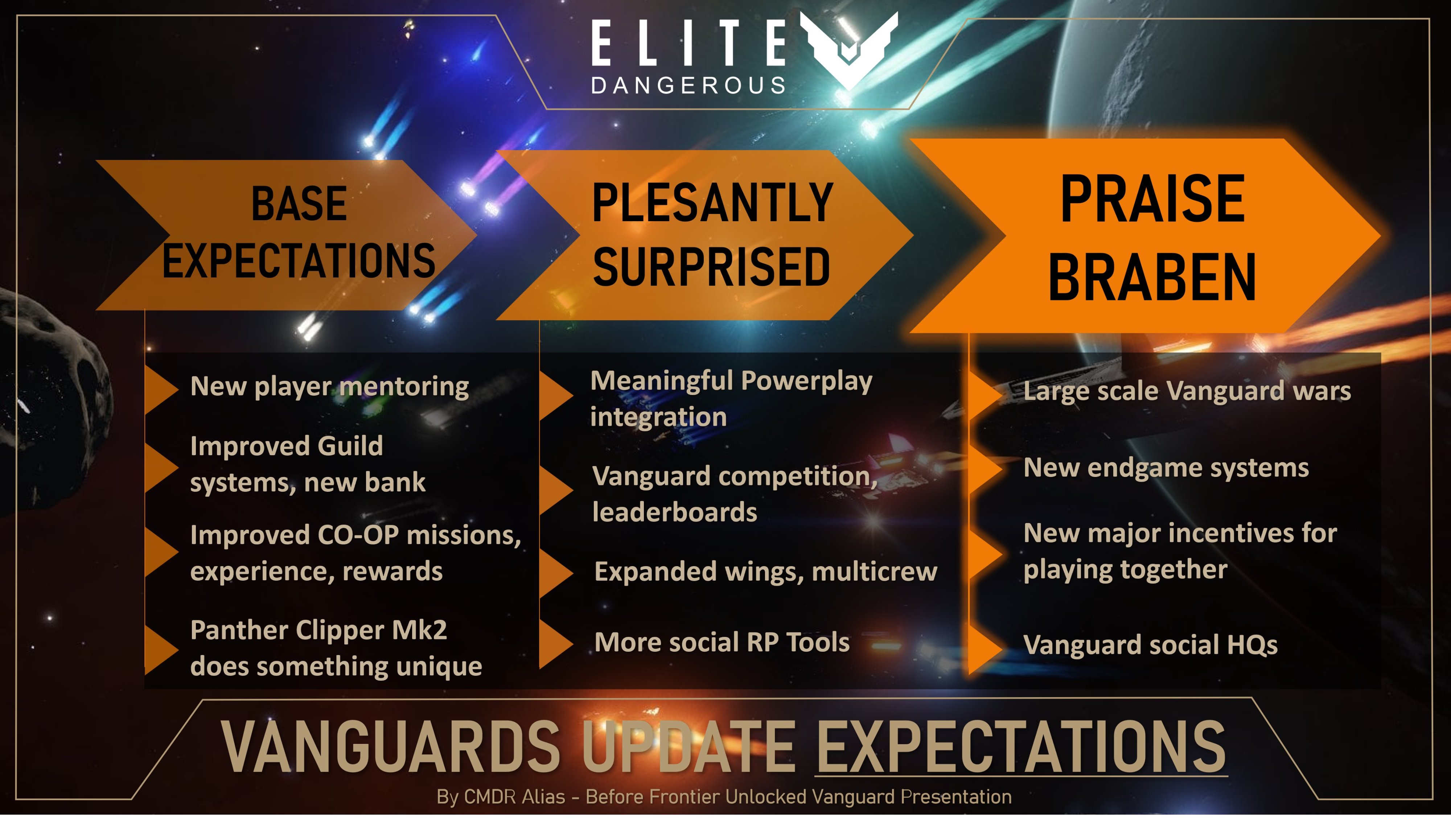 ELITE
DANGEROUS

BASE EXPECTATIONS

New player mentoring

Improved Guild systems, new bank

Improved CO-OP missions, experience, rewards

Panther Clipper Mk2 does something unique

PLESANTLY SURPRISED

Meaningful Powerplay integration

Vanguard competition, leaderboards

Expanded wings, multicrew

More social RP Tools

PRAISE BRABEN

Large scale Vanguard wars

New endgame systems

New major incentives for playing together

Vanguard social HQs

VANGUARDS UPDATE EXPECTATIONS

By CMDR Alias - Before Frontier Unlocked Vanguard Presentation